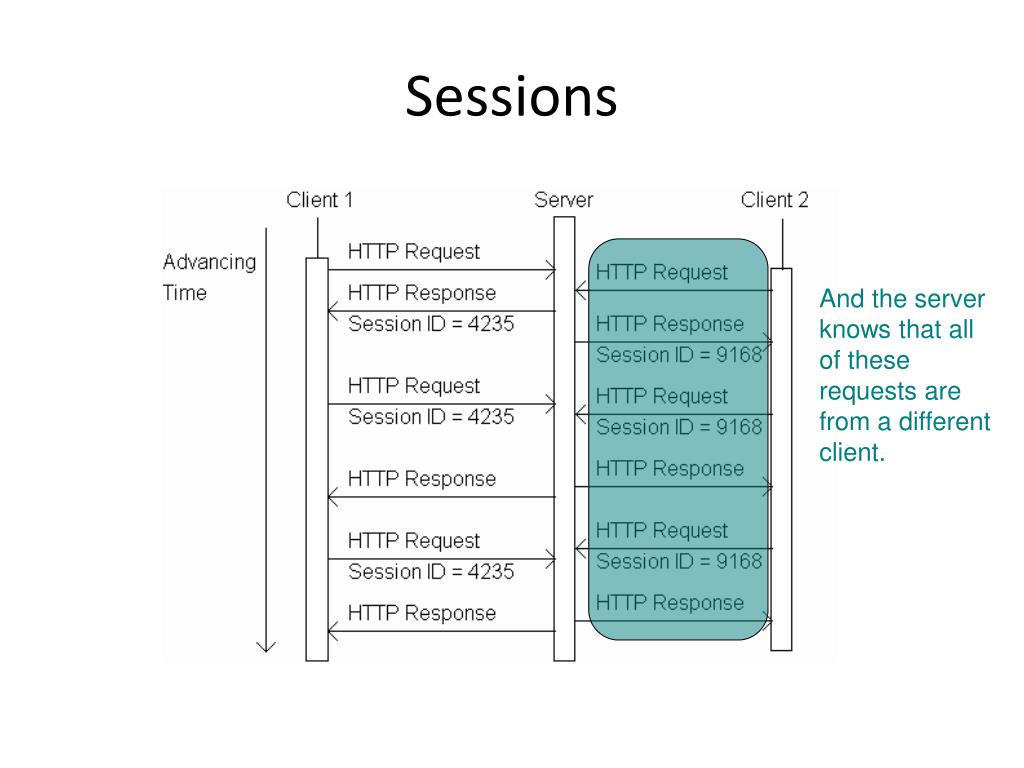 Sessions

Client 1

Server

Client 2

Advancing Time

HTTP Request

HTTP Response
Session ID = 4235

HTTP Request
Session ID = 4235

HTTP Response

HTTP Request
Session ID = 4235

HTTP Response

HTTP Request

HTTP Response
Session ID = 9168

HTTP Request
Session ID = 9168

HTTP Response

HTTP Request
Session ID = 9168

HTTP Response

And the server knows that all of these requests are from a different client.